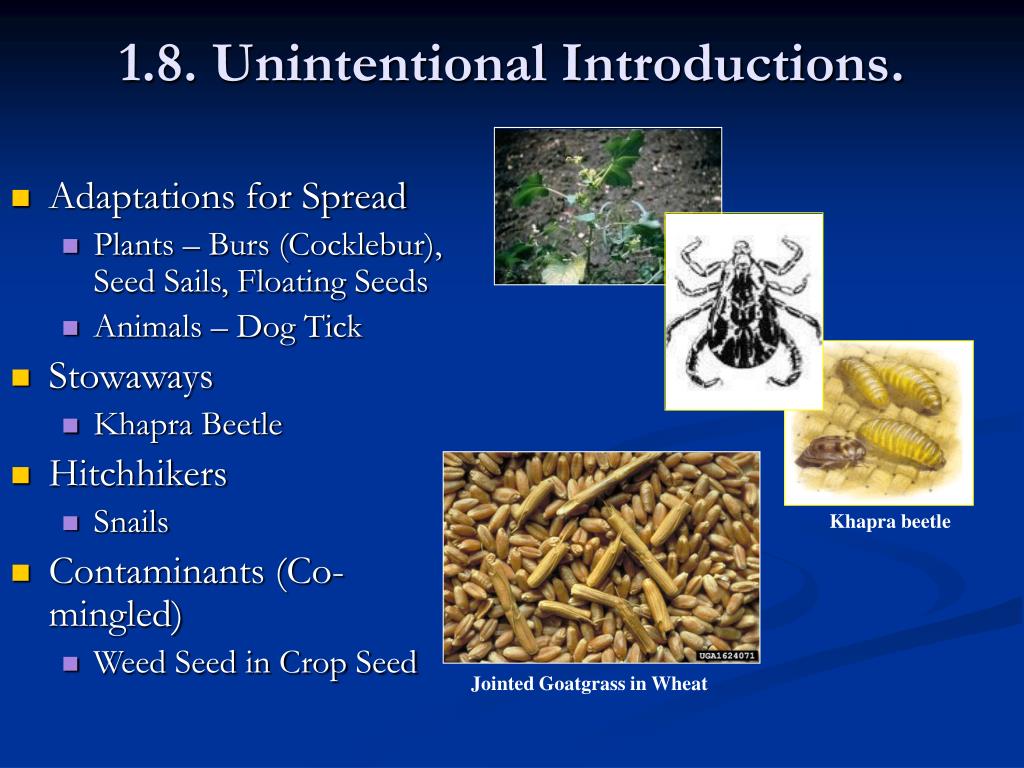 1.8. Unintentional Introductions.

Adaptations for Spread
Plants – Burs (Cocklebur), Seed Sails, Floating Seeds
Animals – Dog Tick
Stowaways
Khapra Beetle
Hitchhikers
Snails
Contaminants (Co-mingled)
Weed Seed in Crop Seed

Khapra beetle

UGA1624071

Jointed Goatgrass in Wheat